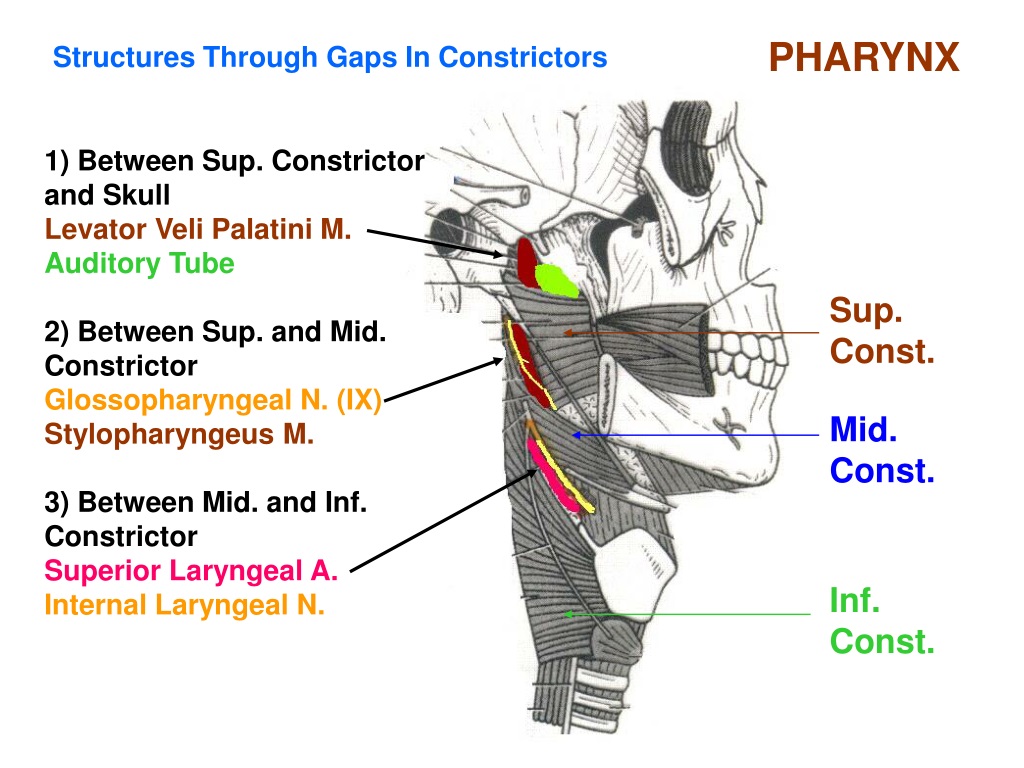 Structures Through Gaps In Constrictors

PHARYNX

1) Between Sup. Constrictor and Skull
Levator Veli Palatini M.
Auditory Tube

2) Between Sup. and Mid. Constrictor
Glossopharyngeal N. (IX)
Stylopharyngeus M.

3) Between Mid. and Inf. Constrictor
Superior Laryngeal A.
Internal Laryngeal N.

Sup. Const.

Mid. Const.

Inf. Const.